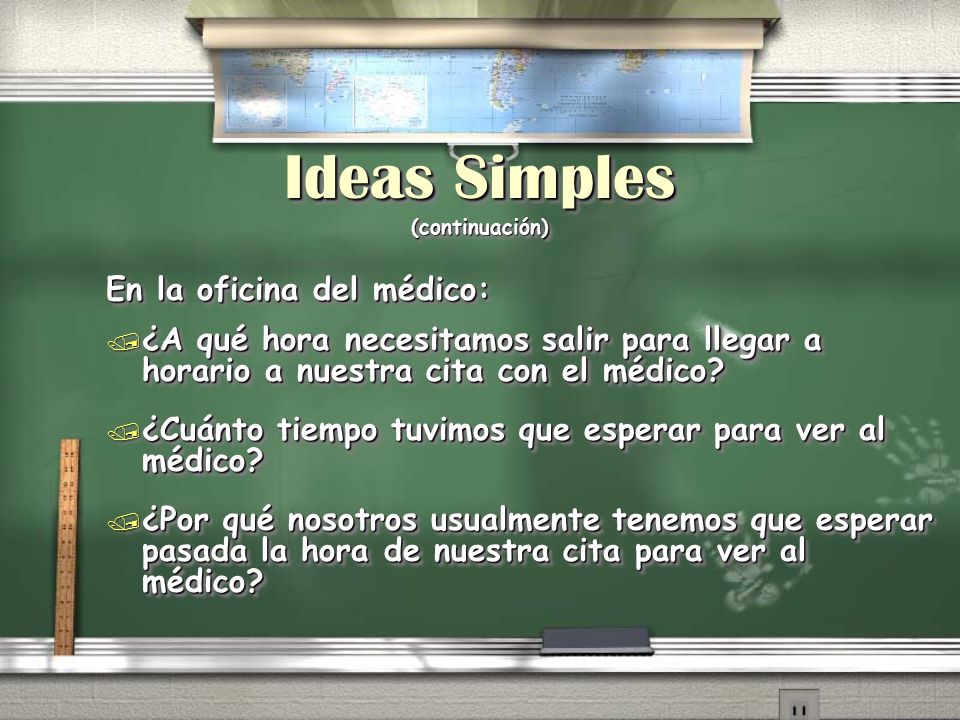 Ideas Simples
(continuación)

En la oficina del médico:

¿A qué hora necesitamos salir para llegar a horario a nuestra cita con el médico?

¿Cuánto tiempo tuvimos que esperar para ver al médico?

¿Por qué nosotros usualmente tenemos que esperar pasada la hora de nuestra cita para ver al médico?